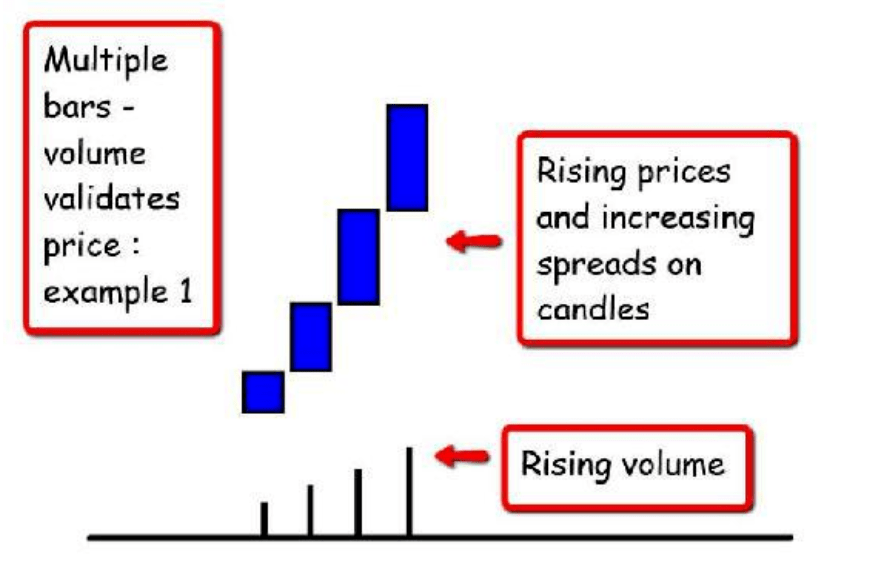 Multiple bars - volume validates price : example 1

Rising prices and increasing spreads on candles

Rising volume